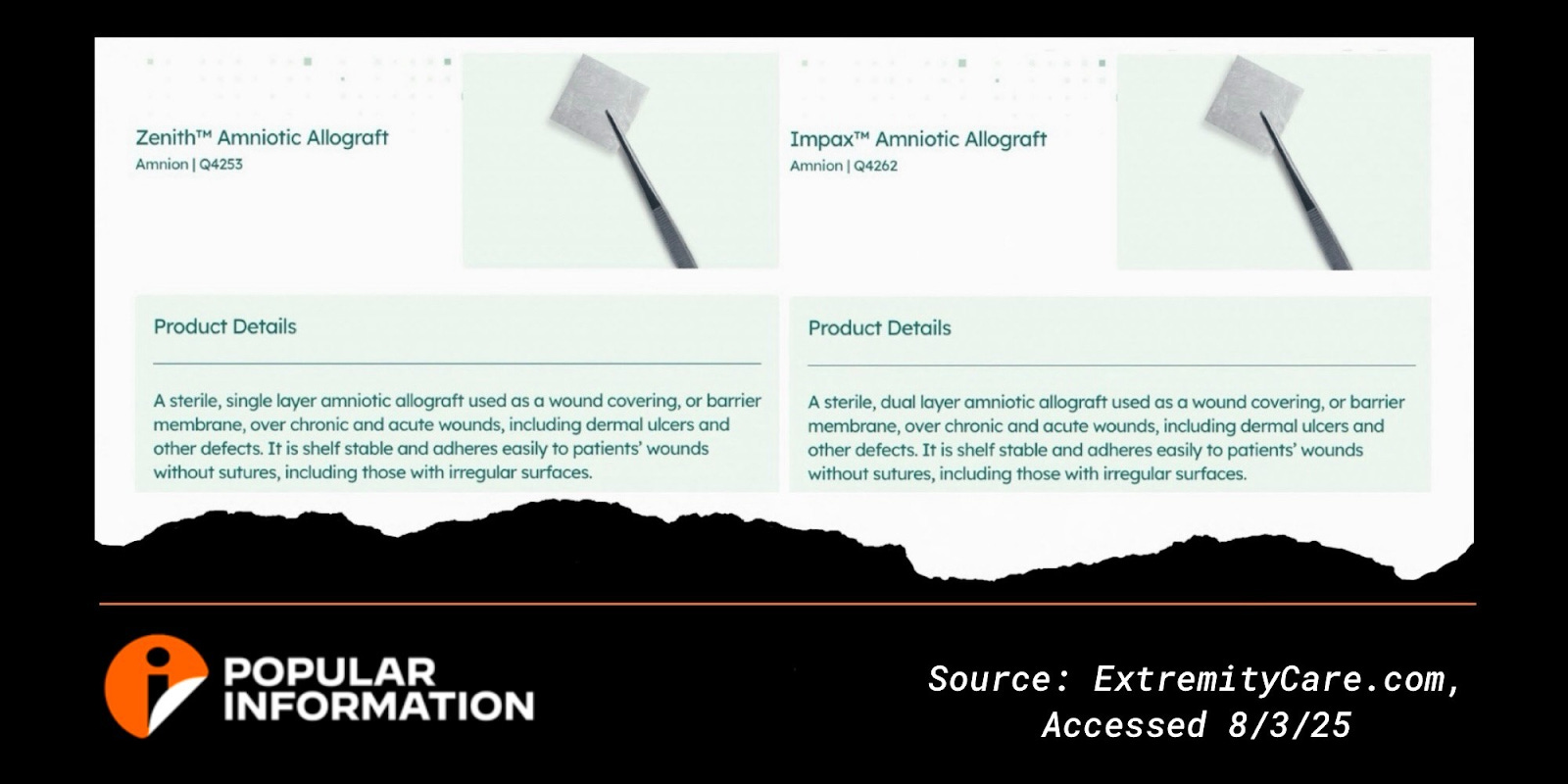 Zenith™ Amniotic Allograft
Amnion | Q4253

Product Details

A sterile, single layer amniotic allograft used as a wound covering, or barrier membrane, over chronic and acute wounds, including dermal ulcers and other defects. It is shelf stable and adheres easily to patients' wounds without sutures, including those with irregular surfaces.

Impax™ Amniotic Allograft
Amnion | Q4262

Product Details

A sterile, dual layer amniotic allograft used as a wound covering, or barrier membrane, over chronic and acute wounds, including dermal ulcers and other defects. It is shelf stable and adheres easily to patients' wounds without sutures, including those with irregular surfaces.

POPULAR INFORMATION

Source: ExtremityCare.com, Accessed 8/3/25